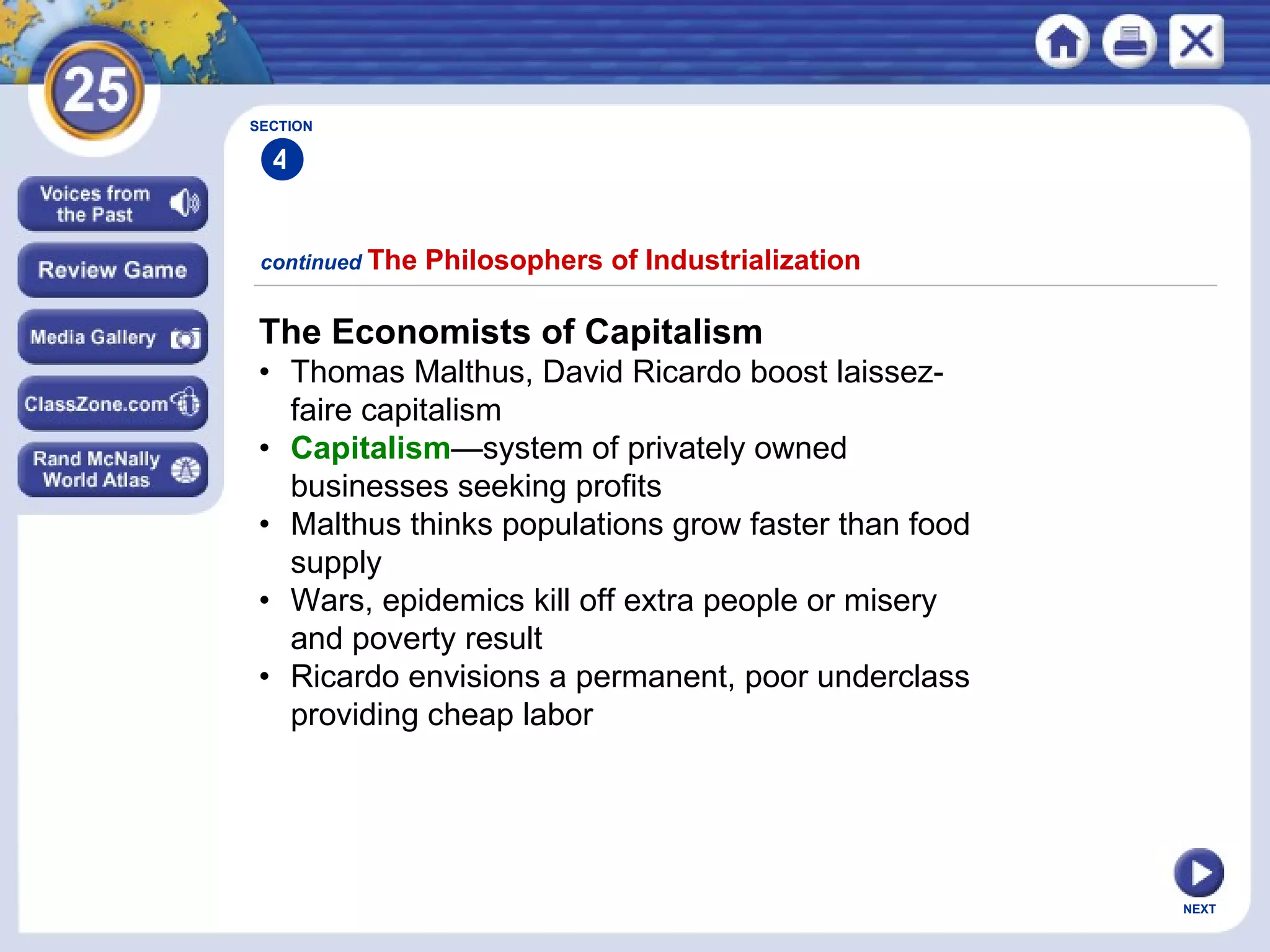 25

Voices from the Past

Review Game

Media Gallery

ClassZone.com

Rand McNally World Atlas

SECTION
4

continued The Philosophers of Industrialization

The Economists of Capitalism

• Thomas Malthus, David Ricardo boost laissez-faire capitalism
• Capitalism—system of privately owned businesses seeking profits
• Malthus thinks populations grow faster than food supply
• Wars, epidemics kill off extra people or misery and poverty result
• Ricardo envisions a permanent, poor underclass providing cheap labor

NEXT